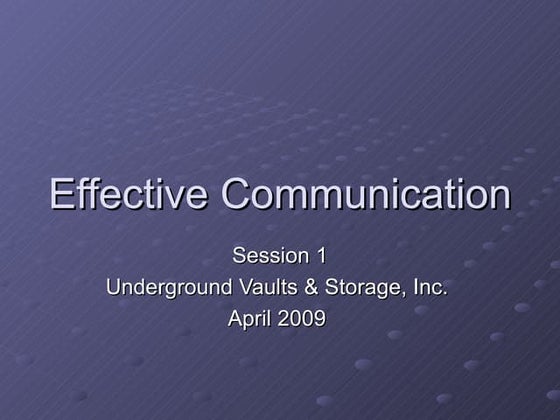 Effective Communication

Session 1
Underground Vaults & Storage, Inc.
April 2009